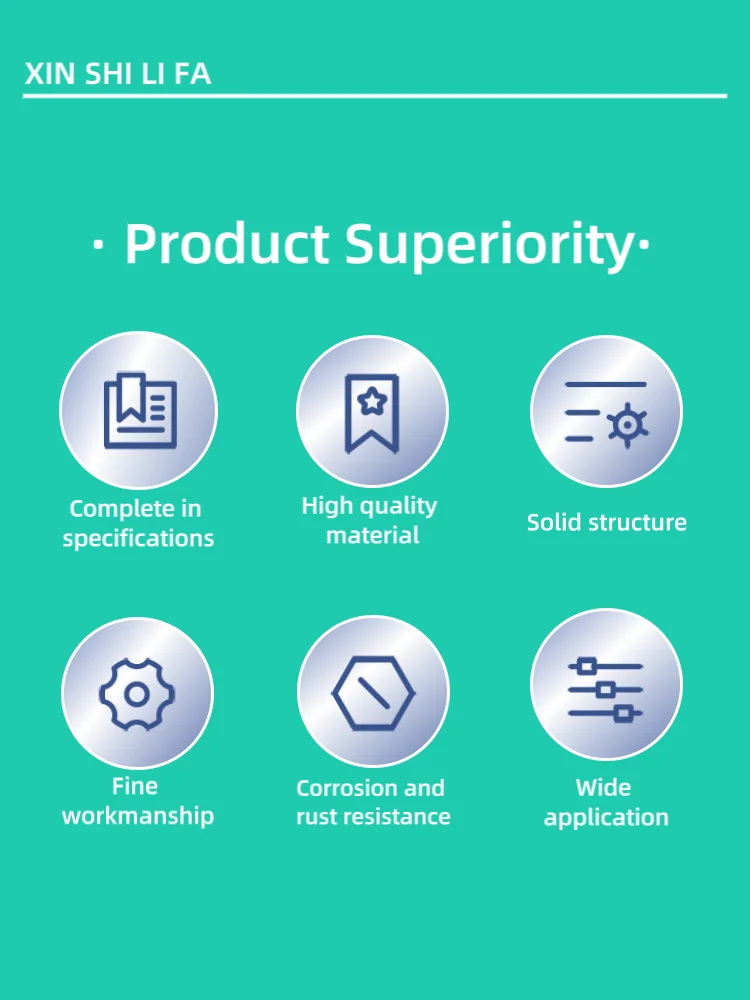 XIN SHI LI FA

· Product Superiority·

Complete in specifications

High quality material

Solid structure

Fine workmanship

Corrosion and rust resistance

Wide application